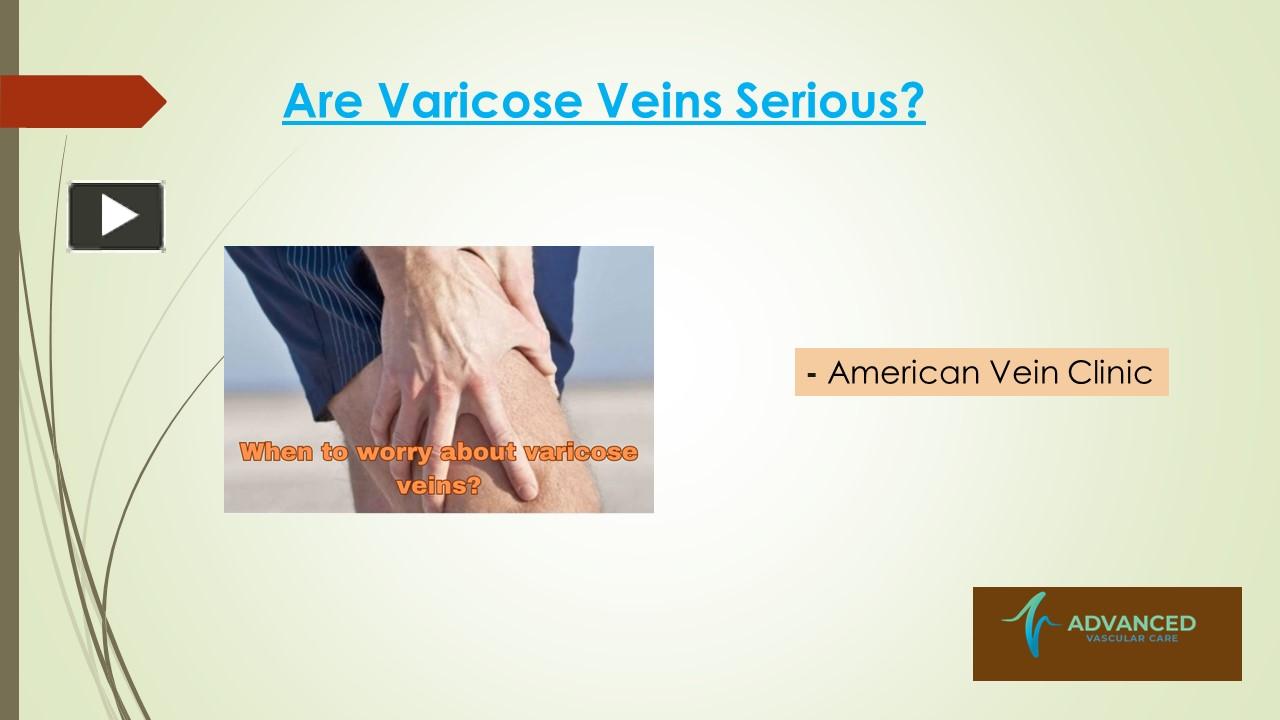 Are Varicose Veins Serious?

When to worry about varicose veins?

- American Vein Clinic

ADVANCED
VASCULAR CARE